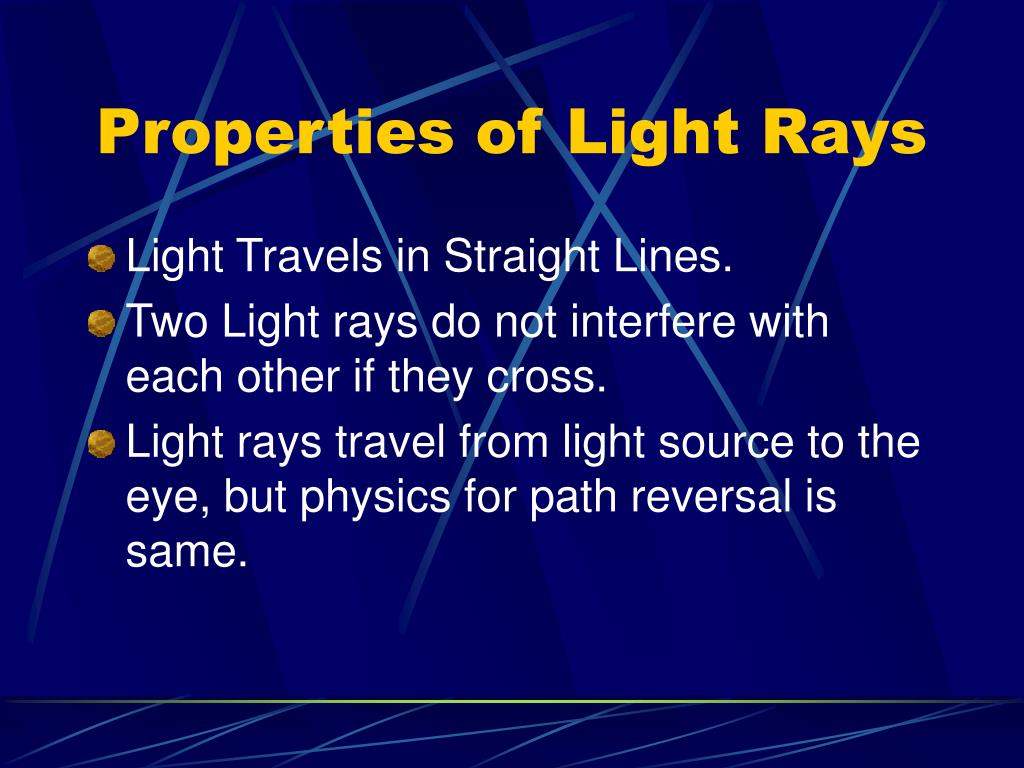 Properties of Light Rays

Light Travels in Straight Lines.

Two Light rays do not interfere with each other if they cross.

Light rays travel from light source to the eye, but physics for path reversal is same.